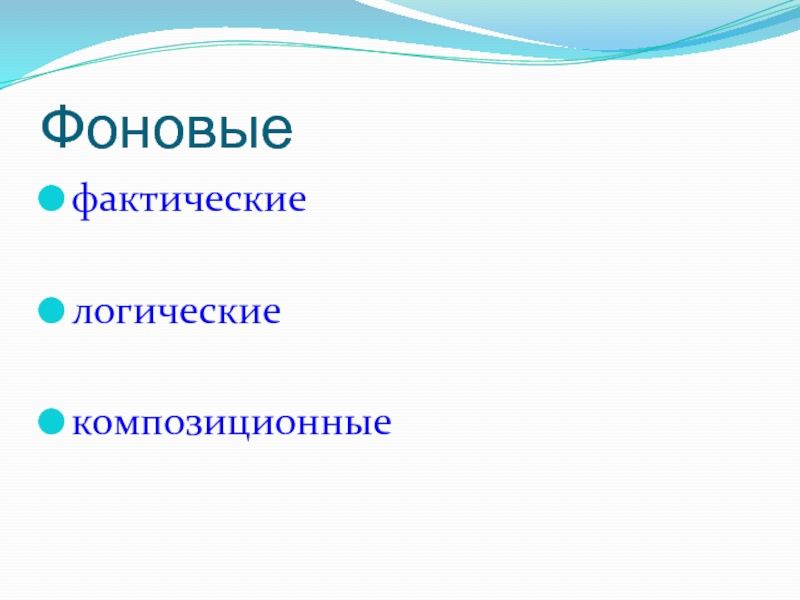 Фоновые

фактические

логические

композиционные